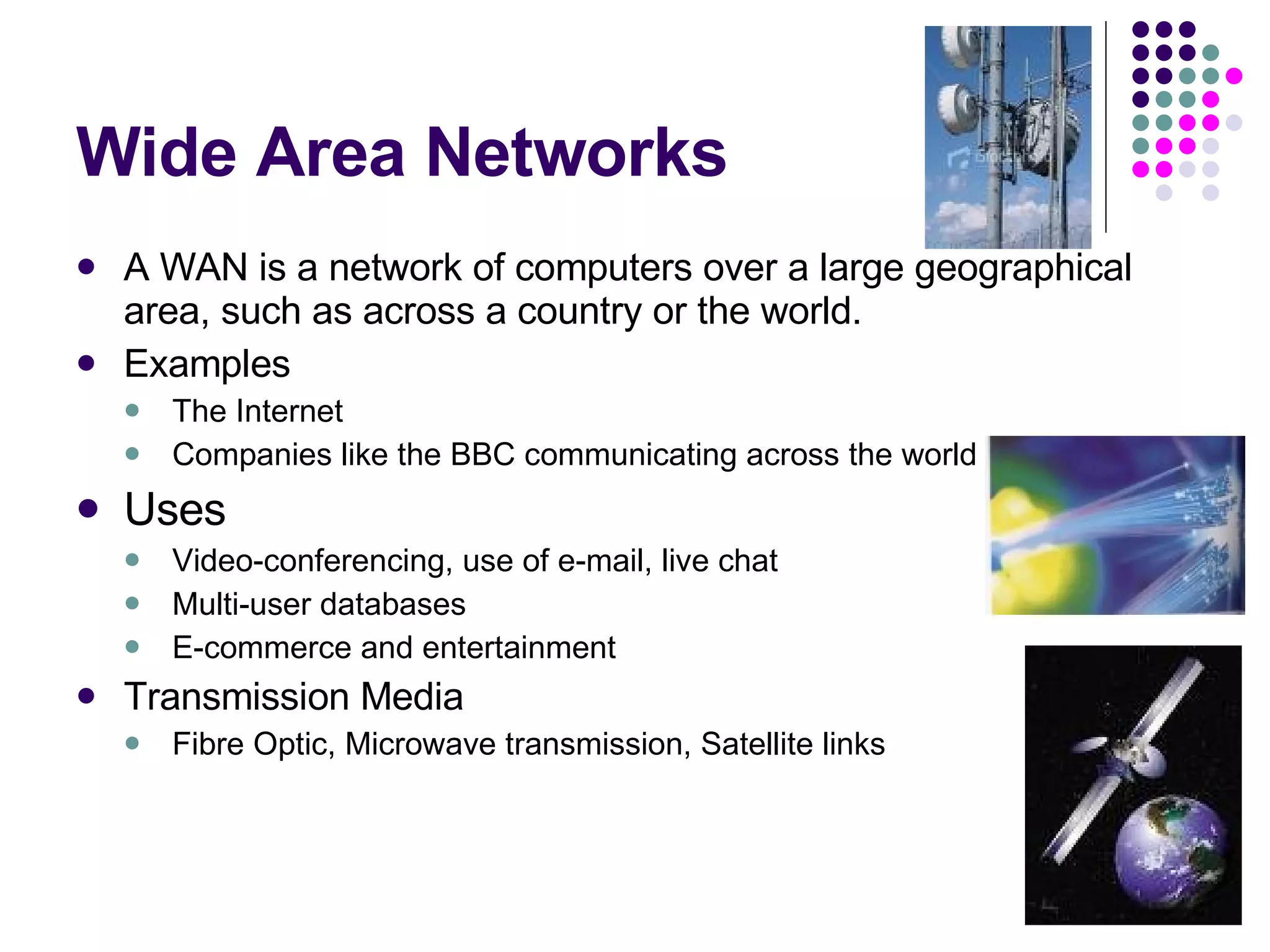 Wide Area Networks

- A WAN is a network of computers over a large geographical area, such as across a country or the world.
- Examples
  - The Internet
  - Companies like the BBC communicating across the world
- Uses
  - Video-conferencing, use of e-mail, live chat
  - Multi-user databases
  - E-commerce and entertainment
- Transmission Media
  - Fibre Optic, Microwave transmission, Satellite links